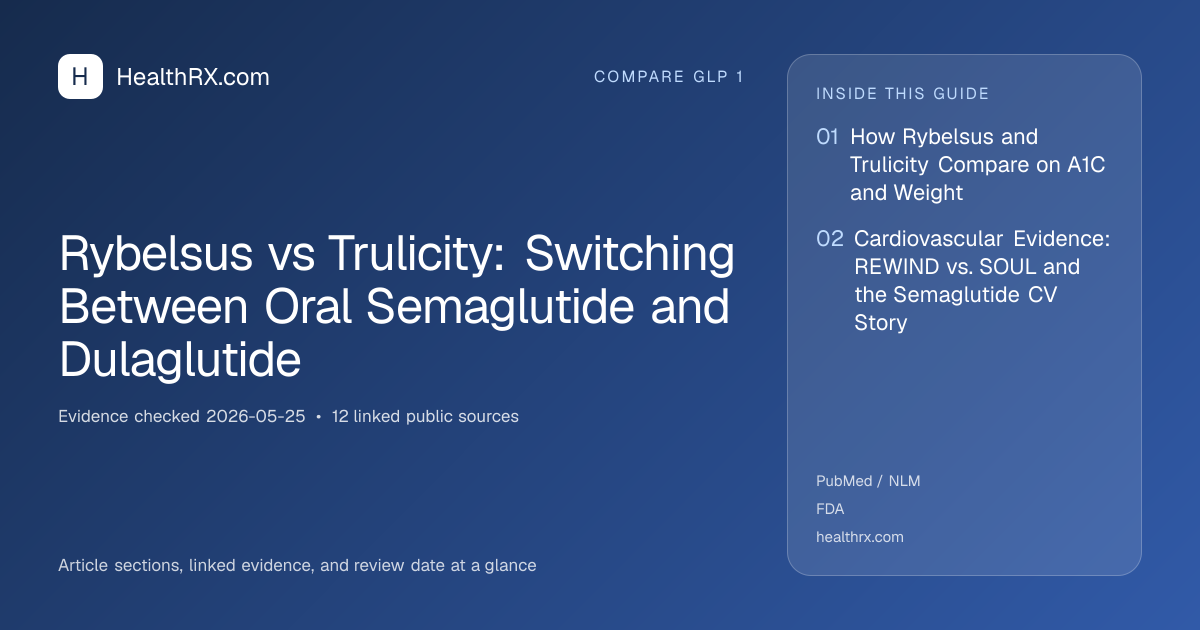 H HealthRX.com

COMPARE GLP 1

Rybelsus vs Trulicity: Switching Between Oral Semaglutide and Dulaglutide

Evidence checked 2026-05-25 • 12 linked public sources

Article sections, linked evidence, and review date at a glance

INSIDE THIS GUIDE

01 How Rybelsus and Trulicity Compare on A1C and Weight

02 Cardiovascular Evidence: REWIND vs. SOUL and the Semaglutide CV Story

PubMed / NLM

FDA

healthrx.com